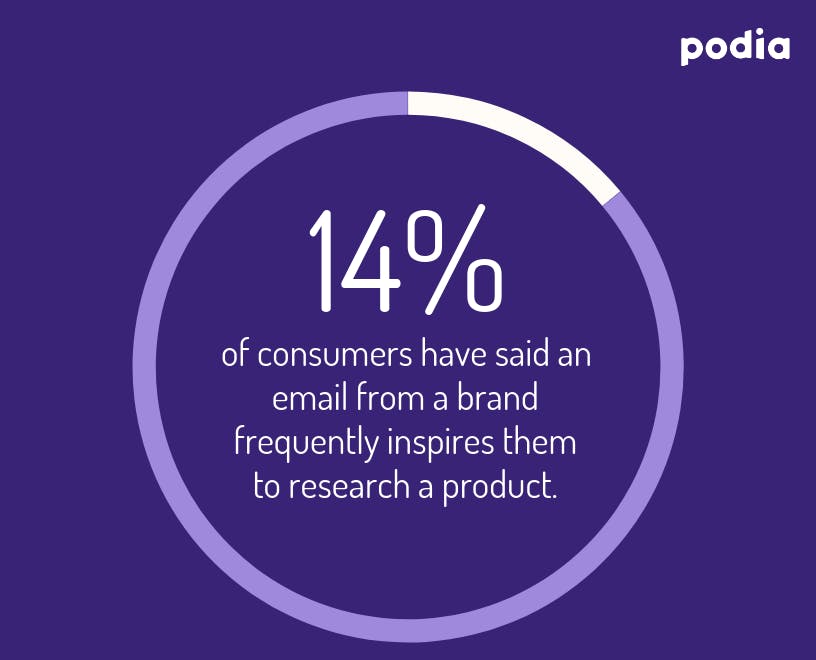 podia

14%

of consumers have said an email from a brand frequently inspires them to research a product.